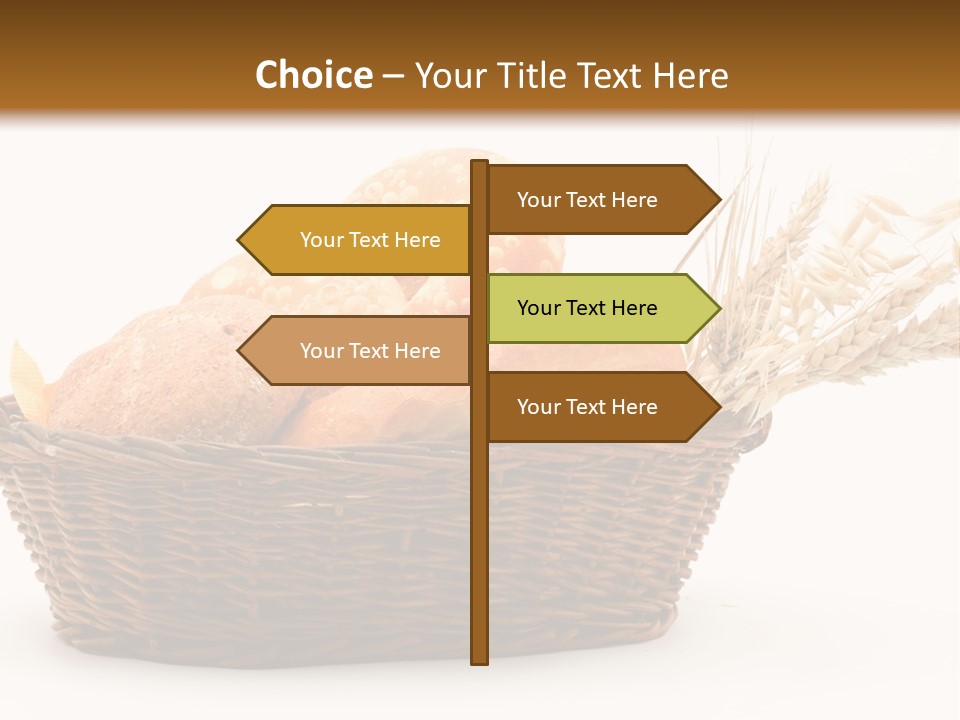 Choice – Your Title Text Here

Your Text Here

Your Text Here

Your Text Here

Your Text Here

Your Text Here